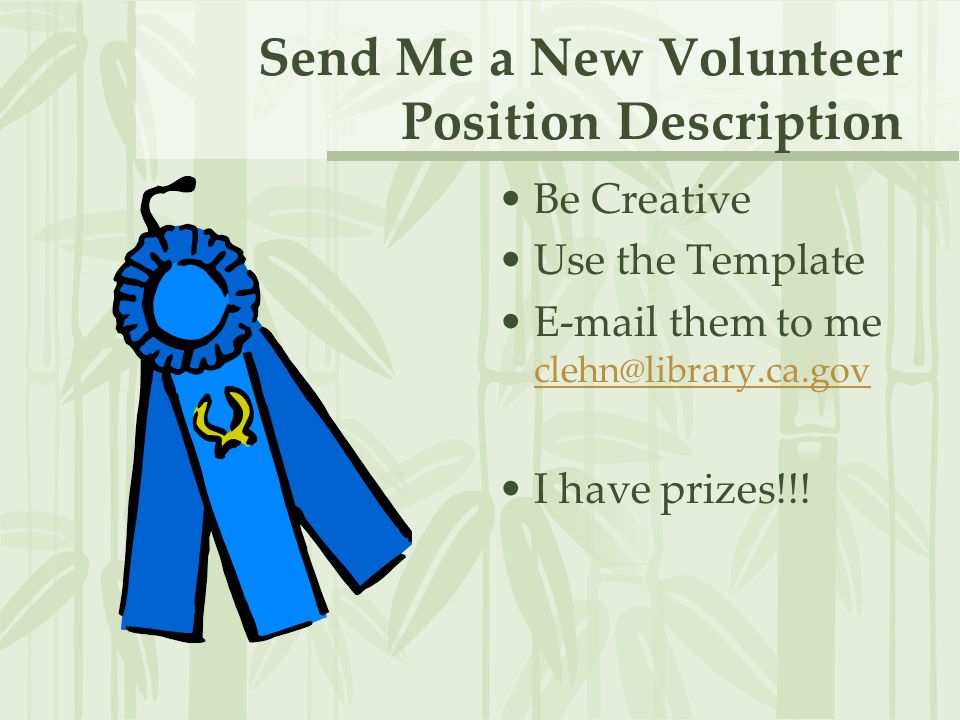 Send Me a New Volunteer Position Description

• Be Creative
• Use the Template
• E-mail them to me
clehn@library.ca.gov

• I have prizes!!!